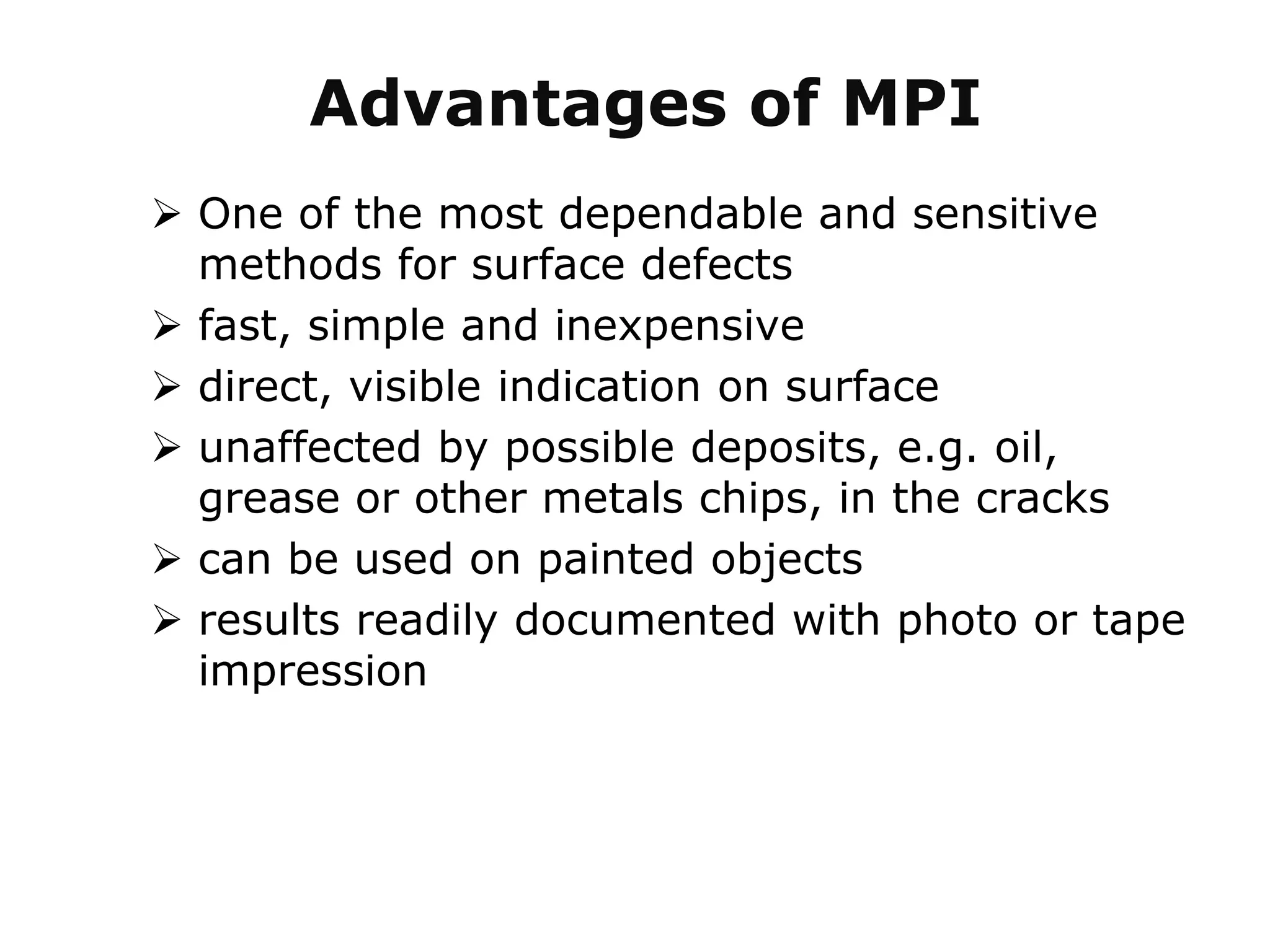 Advantages of MPI

➢ One of the most dependable and sensitive methods for surface defects
➢ fast, simple and inexpensive
➢ direct, visible indication on surface
➢ unaffected by possible deposits, e.g. oil, grease or other metals chips, in the cracks
➢ can be used on painted objects
➢ results readily documented with photo or tape impression